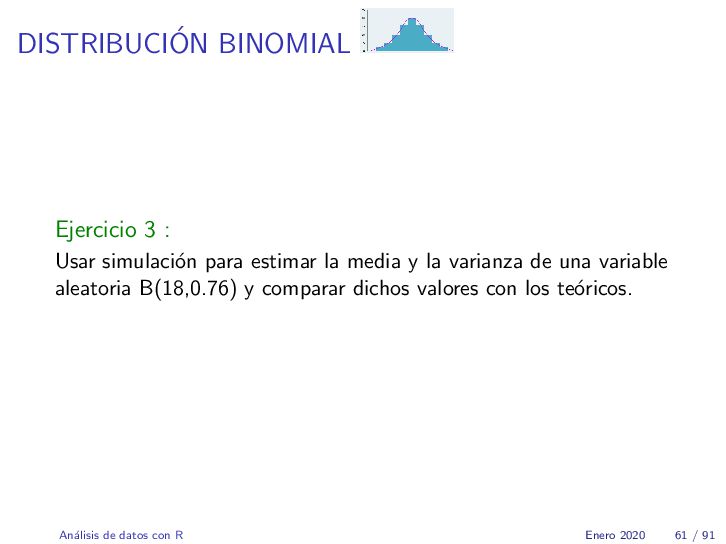 DISTRIBUCIÓN BINOMIAL

Ejercicio 3 :
Usar simulación para estimar la media y la varianza de una variable aleatoria B(18,0.76) y comparar dichos valores con los teóricos.

Análisis de datos con R

Enero 2020 61 / 91